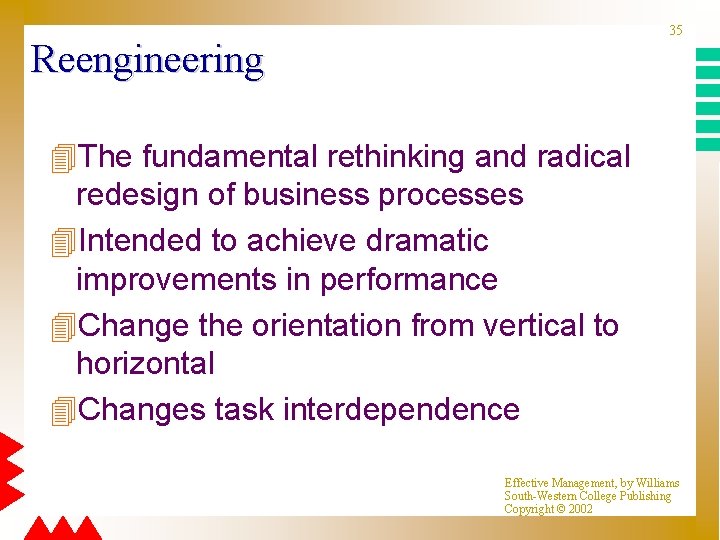 35

Reengineering

The fundamental rethinking and radical redesign of business processes

Intended to achieve dramatic improvements in performance

Change the orientation from vertical to horizontal

Changes task interdependence

Effective Management, by Williams
South-Western College Publishing
Copyright © 2002